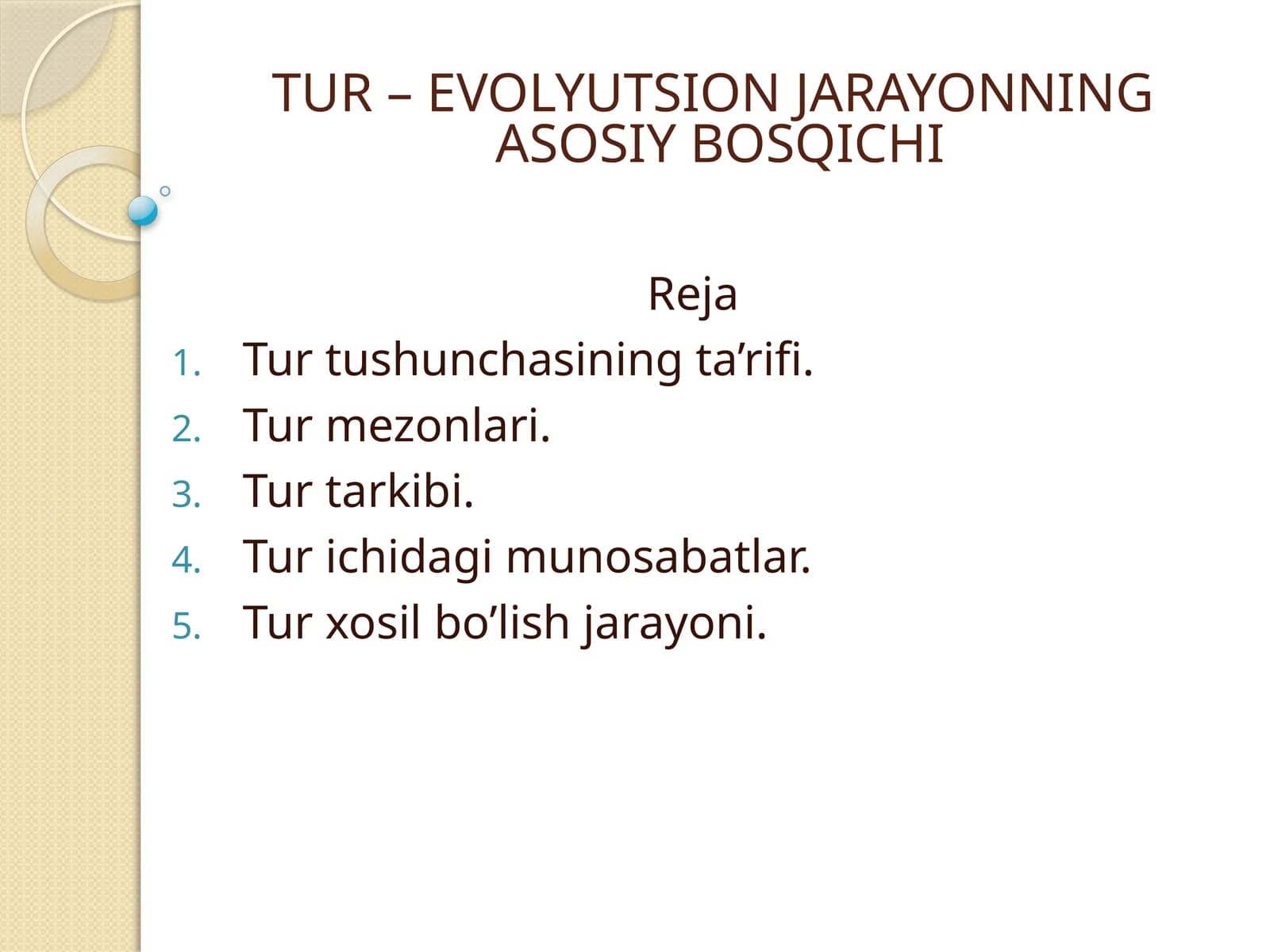 TUR – EVOLYUTSION JARAYONNING ASOSIY BOSQICHI

Reja

1. Tur tushunchasining ta’rifi.
2. Tur mezonlari.
3. Tur tarkibi.
4. Tur ichidagi munosabatlar.
5. Tur xosil bo’lish jarayoni.